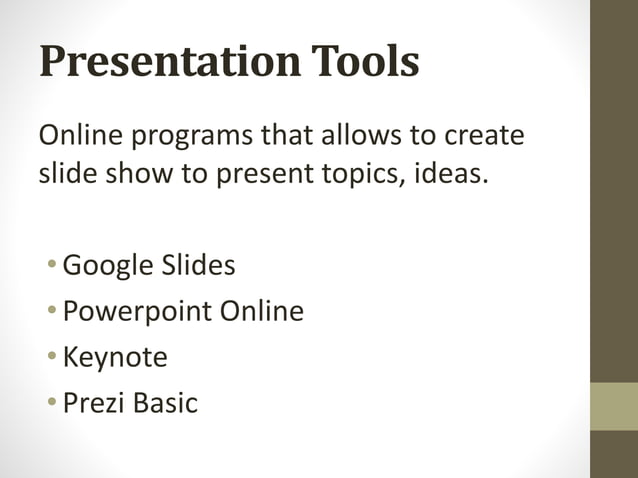 Presentation Tools

Online programs that allows to create slide show to present topics, ideas.

• Google Slides
• Powerpoint Online
• Keynote
• Prezi Basic